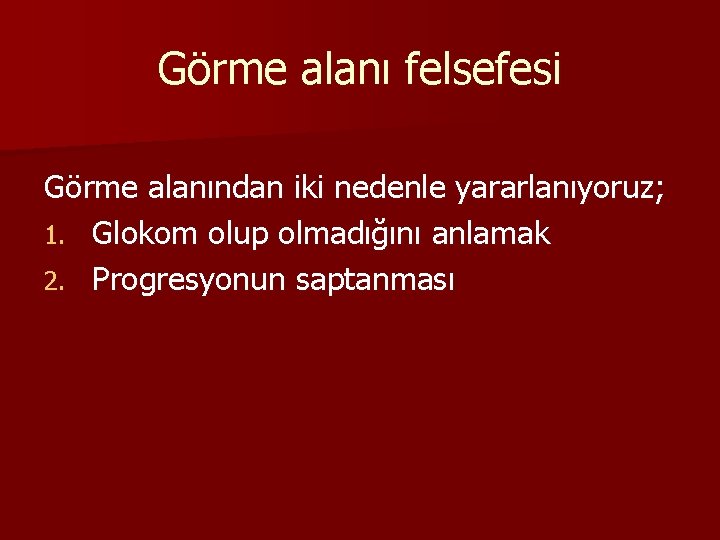 Görme alanı felsefesi

Görme alanından iki nedenle yararlanıyoruz;
1. Glokom olup olmadığını anlamak
2. Progresyonun saptanması